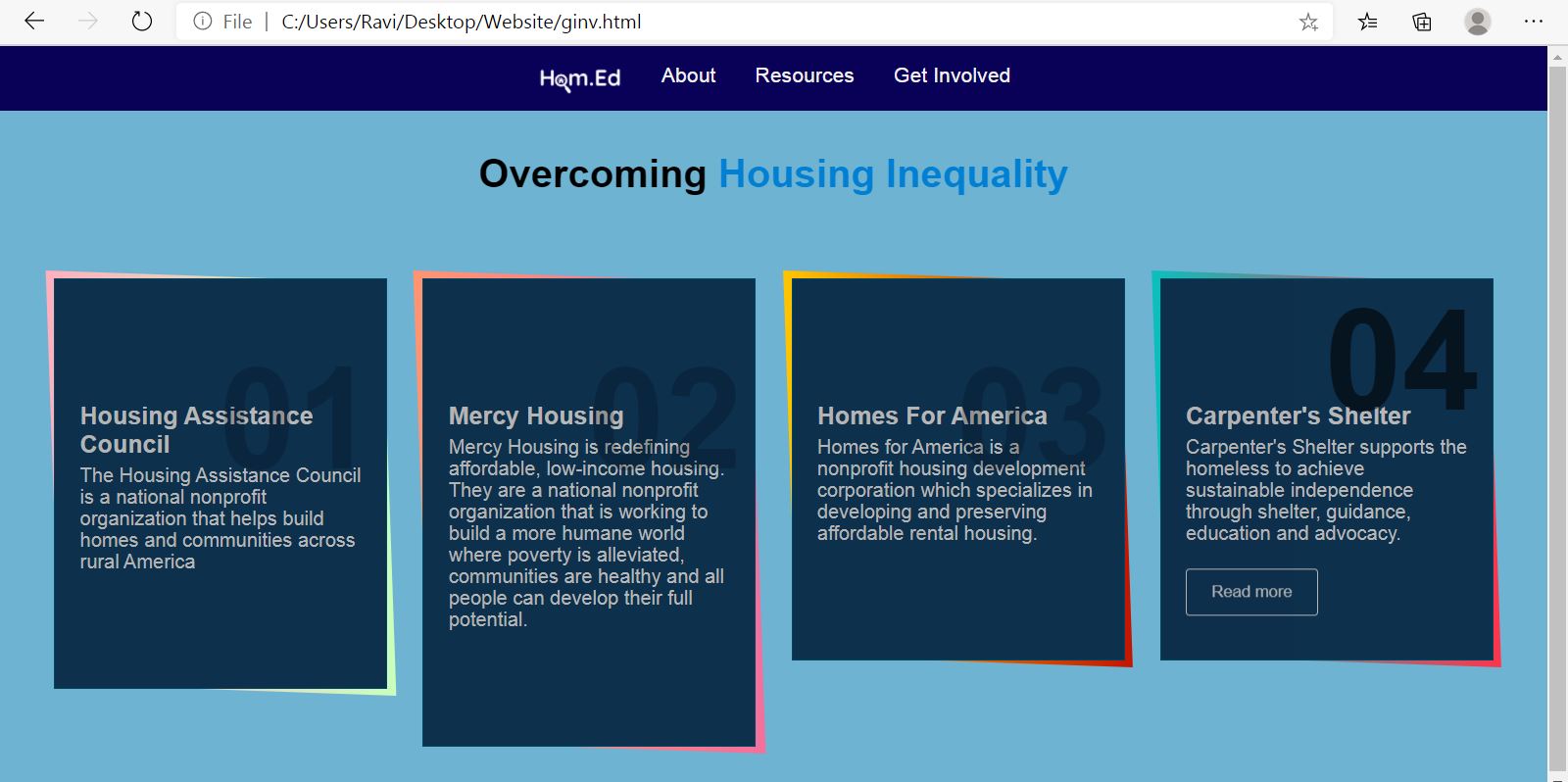 File | C:/Users/Ravi/Desktop/Website/ginv.html

Hom.Ed About Resources Get Involved

Overcoming Housing Inequality

01
Housing Assistance Council
The Housing Assistance Council is a national nonprofit organization that helps build homes and communities across rural America

02
Mercy Housing
Mercy Housing is redefining affordable, low-income housing. They are a national nonprofit organization that is working to build a more humane world where poverty is alleviated, communities are healthy and all people can develop their full potential.

03
Homes For America
Homes for America is a nonprofit housing development corporation which specializes in developing and preserving affordable rental housing.

04
Carpenter's Shelter
Carpenter's Shelter supports the homeless to achieve sustainable independence through shelter, guidance, education and advocacy.

Read more